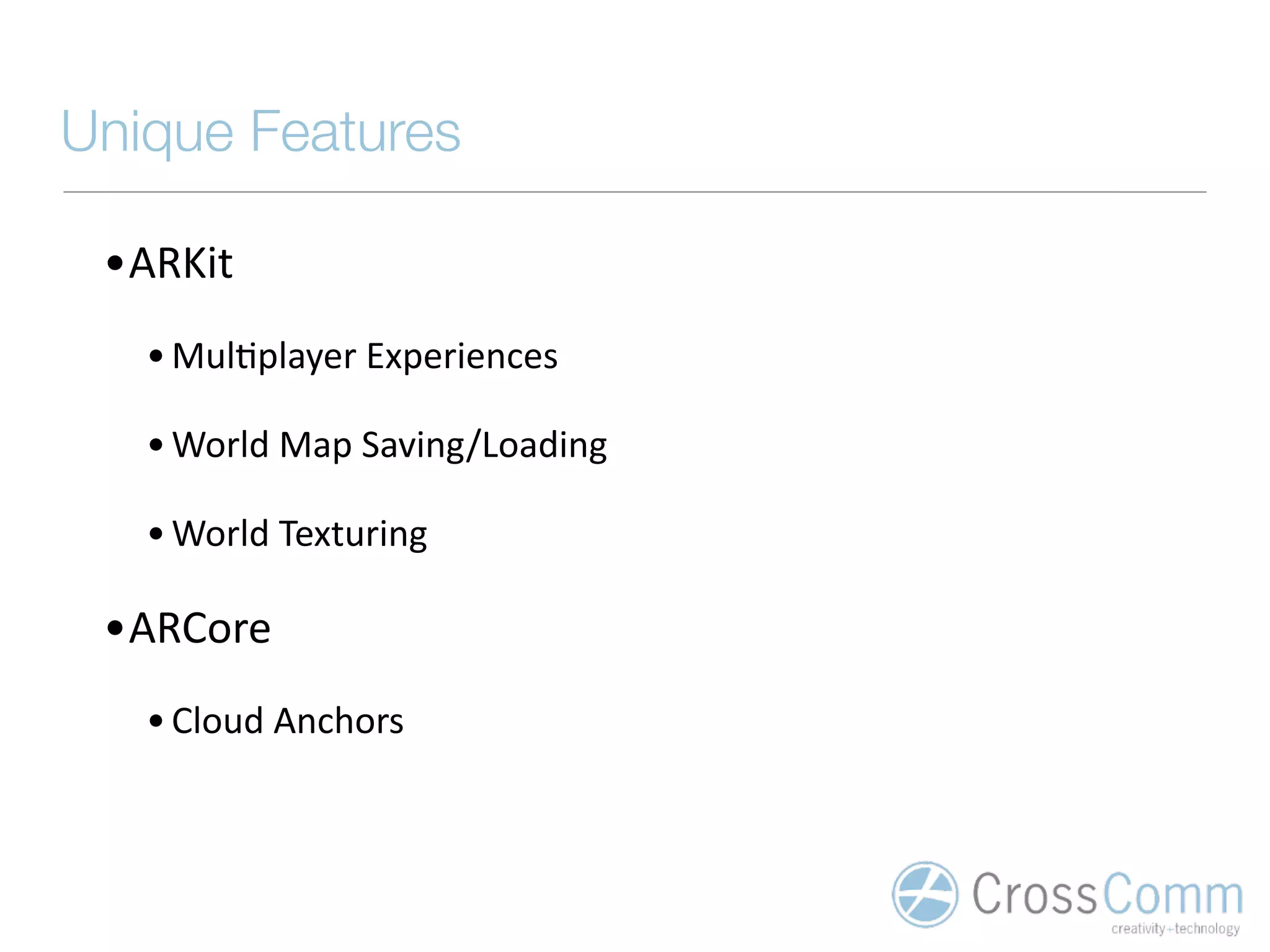 Unique Features

• ARKit

• Multiplayer Experiences

• World Map Saving/Loading

• World Texturing

• ARCore

• Cloud Anchors

CrossComm
creativity+technology